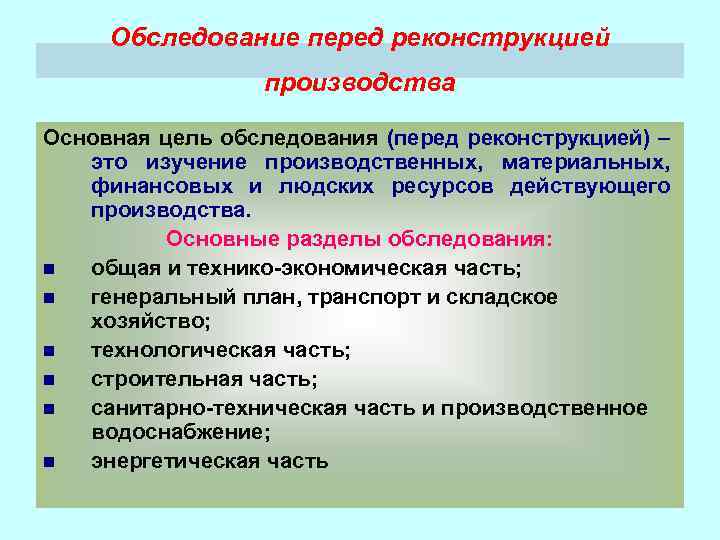 Обследование перед реконструкцией производства

Основная цель обследования (перед реконструкцией) – это изучение производственных, материальных, финансовых и людских ресурсов действующего производства.

Основные разделы обследования:

- общая и технико-экономическая часть;
- генеральный план, транспорт и складское хозяйство;
- технологическая часть;
- строительная часть;
- санитарно-техническая часть и производственное водоснабжение;
- энергетическая часть